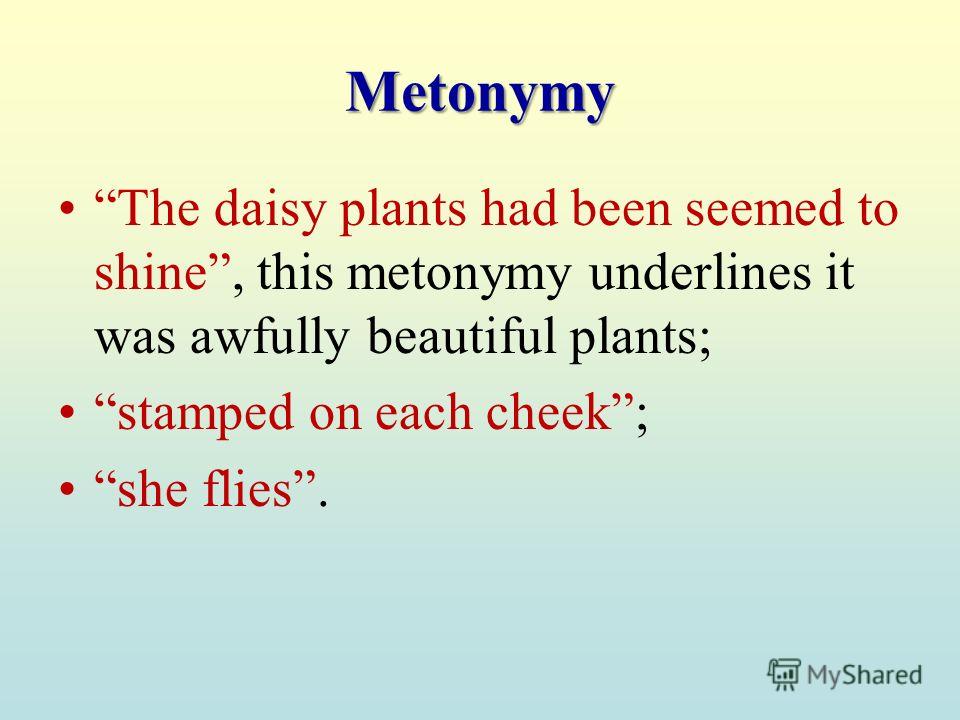 Metonymy

• “The daisy plants had been seemed to shine”, this metonymy underlines it was awfully beautiful plants;

• “stamped on each cheek”;

• “she flies”.

MyShared